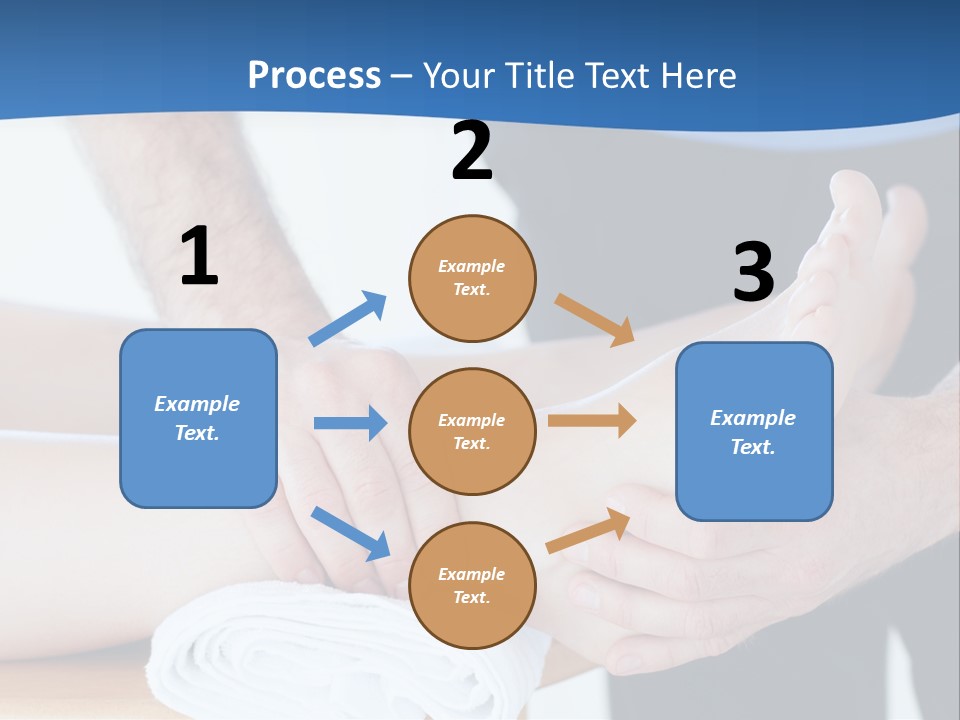 Process – Your Title Text Here

1

Example Text.

2

Example Text.

Example Text.

Example Text.

3

Example Text.